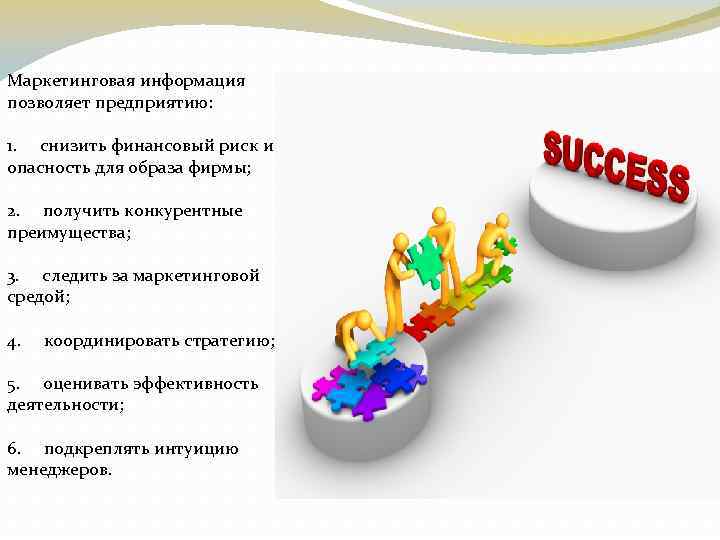 Маркетинговая информация позволяет предприятию:

1. снизить финансовый риск и опасность для образа фирмы;

2. получить конкурентные преимущества;

3. следить за маркетинговой средой;

4. координировать стратегию;

5. оценивать эффективность деятельности;

6. подкреплять интуицию менеджеров.

SUCCESS